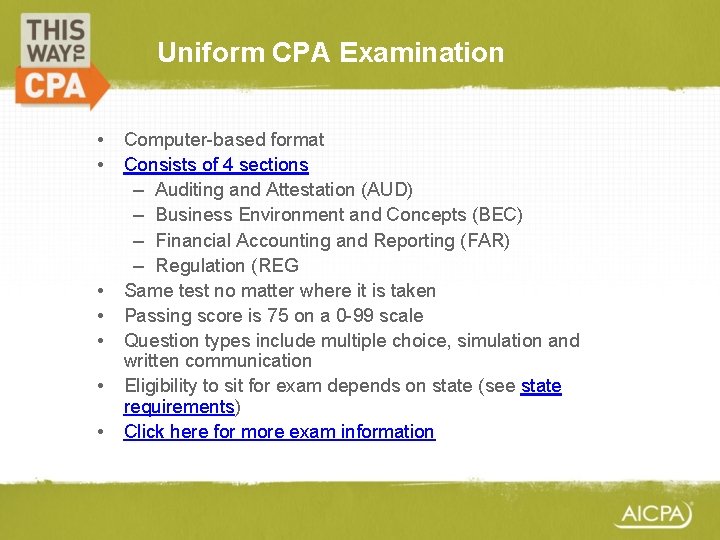 THIS WAY TO CPA

Uniform CPA Examination

• Computer-based format
• Consists of 4 sections
  – Auditing and Attestation (AUD)
  – Business Environment and Concepts (BEC)
  – Financial Accounting and Reporting (FAR)
  – Regulation (REG
• Same test no matter where it is taken
• Passing score is 75 on a 0-99 scale
• Question types include multiple choice, simulation and written communication
• Eligibility to sit for exam depends on state (see state requirements)
• Click here for more exam information

AICPA